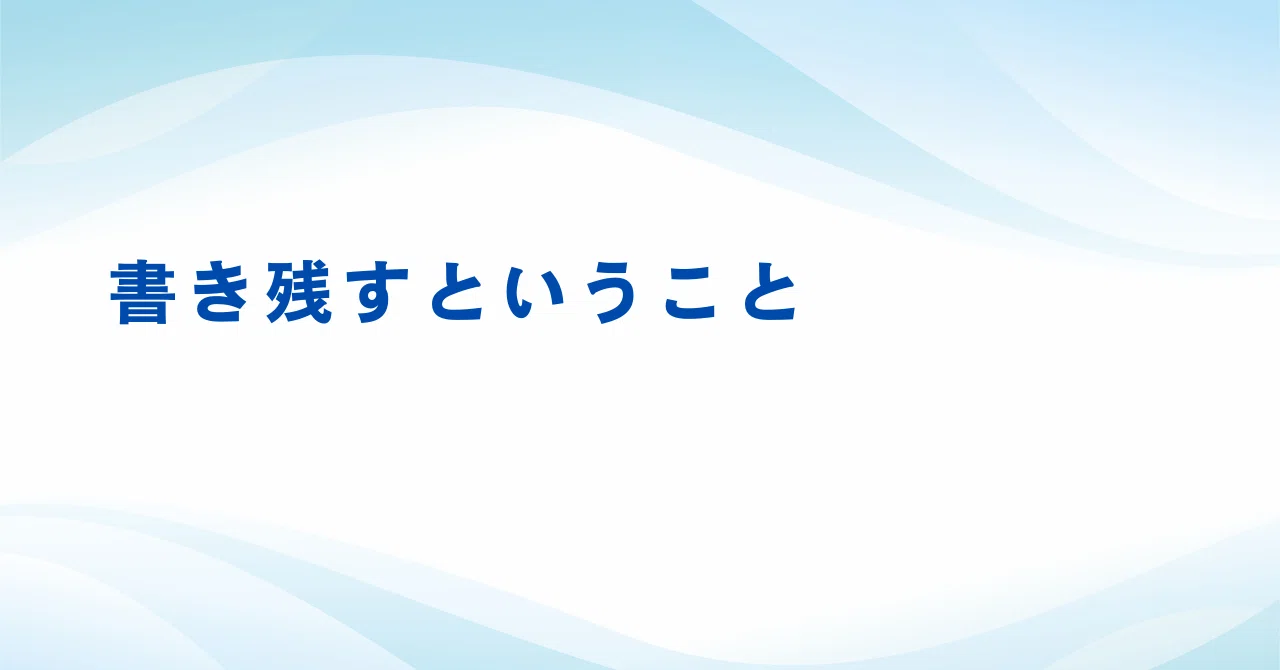 書き残すということ